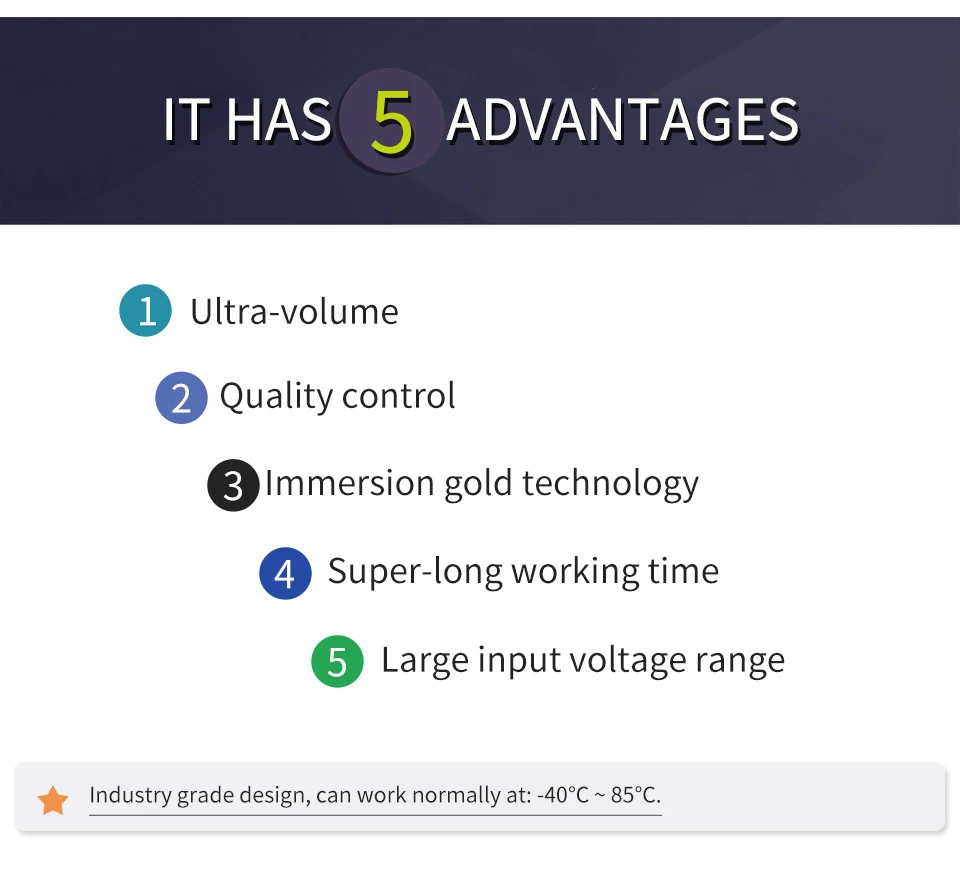 IT HAS 5 ADVANTAGES

1 Ultra-volume

2 Quality control

3 Immersion gold technology

4 Super-long working time

5 Large input voltage range

Industry grade design, can work normally at: -40°C ~ 85°C.